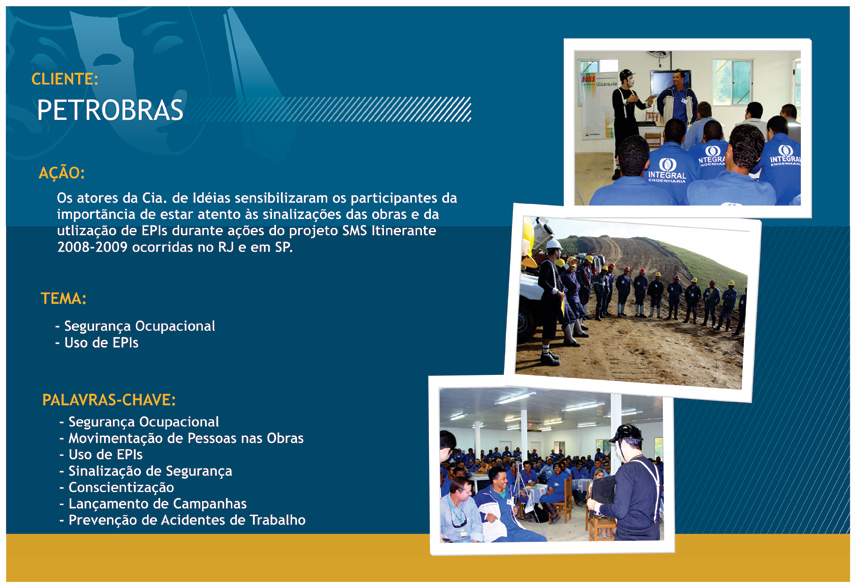 CLIENTE:
PETROBRAS

AÇÃO:
Os atores da Cia. de Idéias sensibilizaram os participantes da importância de estar atento às sinalizações das obras e da utlização de EPIs durante ações do projeto SMS Itinerante 2008-2009 ocorridas no RJ e em SP.

TEMA:
- Segurança Ocupacional
- Uso de EPIs

PALAVRAS-CHAVE:
- Segurança Ocupacional
- Movimentação de Pessoas nas Obras
- Uso de EPIs
- Sinalização de Segurança
- Conscientização
- Lançamento de Campanhas
- Prevenção de Acidentes de Trabalho

INTEGRAL ENGENHARIA
INTEGRAL ENGENHARIA
INTEGRAL ENGENHARIA